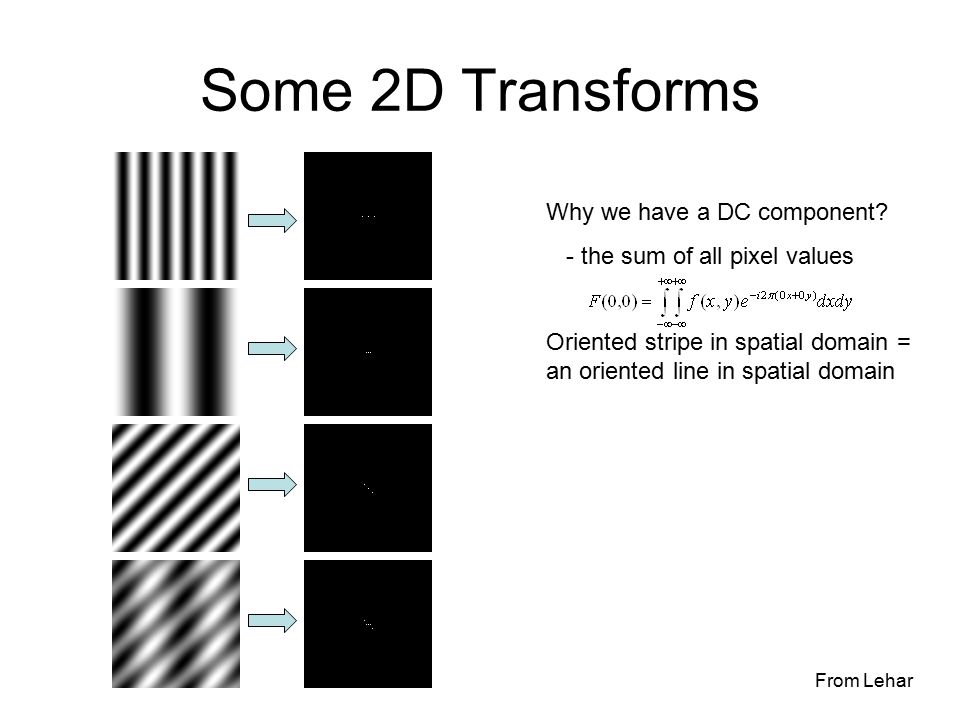 Some 2D Transforms

Why we have a DC component?

- the sum of all pixel values

$F(0,0) = \int_{-\infty}^{+\infty}\int_{-\infty}^{+\infty} f(x,y)e^{-i2\pi(0x+0y)}dxdy$

Oriented stripe in spatial domain = an oriented line in spatial domain

From Lehar